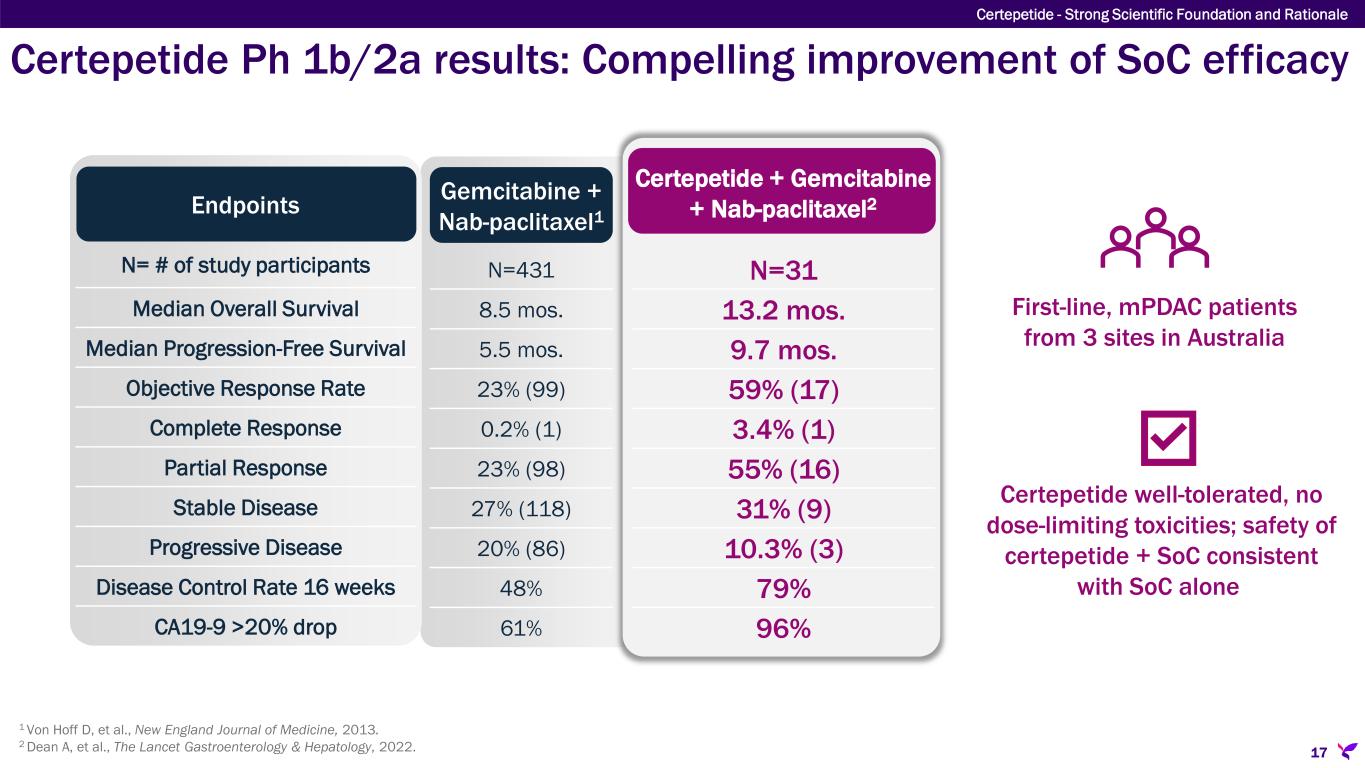 Certepetide - Strong Scientific Foundation and Rationale

Certepetide Ph 1b/2a results: Compelling improvement of SoC efficacy

| Endpoints | Gemcitabine + Nab-paclitaxel$^1$ | Certepetide + Gemcitabine + Nab-paclitaxel$^2$ |
|---|---|---|
| N= # of study participants | N=431 | N=31 |
| Median Overall Survival | 8.5 mos. | 13.2 mos. |
| Median Progression-Free Survival | 5.5 mos. | 9.7 mos. |
| Objective Response Rate | 23% (99) | 59% (17) |
| Complete Response | 0.2% (1) | 3.4% (1) |
| Partial Response | 23% (98) | 55% (16) |
| Stable Disease | 27% (118) | 31% (9) |
| Progressive Disease | 20% (86) | 10.3% (3) |
| Disease Control Rate 16 weeks | 48% | 79% |
| CA19-9 >20% drop | 61% | 96% |

First-line, mPDAC patients from 3 sites in Australia

Certepetide well-tolerated, no dose-limiting toxicities; safety of certepetide + SoC consistent with SoC alone

$^1$ Von Hoff D, et al., New England Journal of Medicine, 2013.
$^2$ Dean A, et al., The Lancet Gastroenterology & Hepatology, 2022.

17